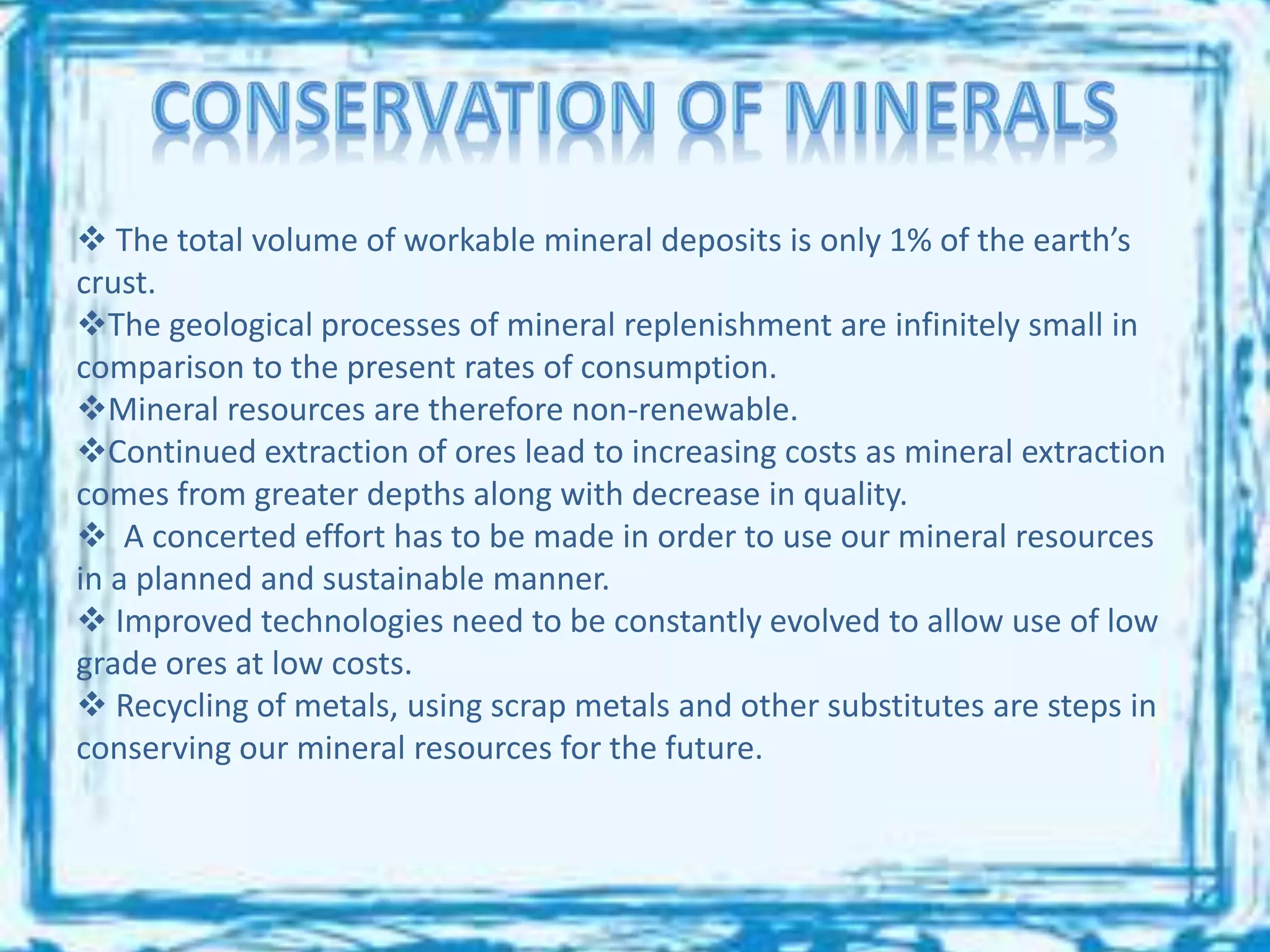 CONSERVATION OF MINERALS

❖ The total volume of workable mineral deposits is only 1% of the earth's crust.
❖The geological processes of mineral replenishment are infinitely small in comparison to the present rates of consumption.
❖Mineral resources are therefore non-renewable.
❖Continued extraction of ores lead to increasing costs as mineral extraction comes from greater depths along with decrease in quality.
❖ A concerted effort has to be made in order to use our mineral resources in a planned and sustainable manner.
❖ Improved technologies need to be constantly evolved to allow use of low grade ores at low costs.
❖ Recycling of metals, using scrap metals and other substitutes are steps in conserving our mineral resources for the future.